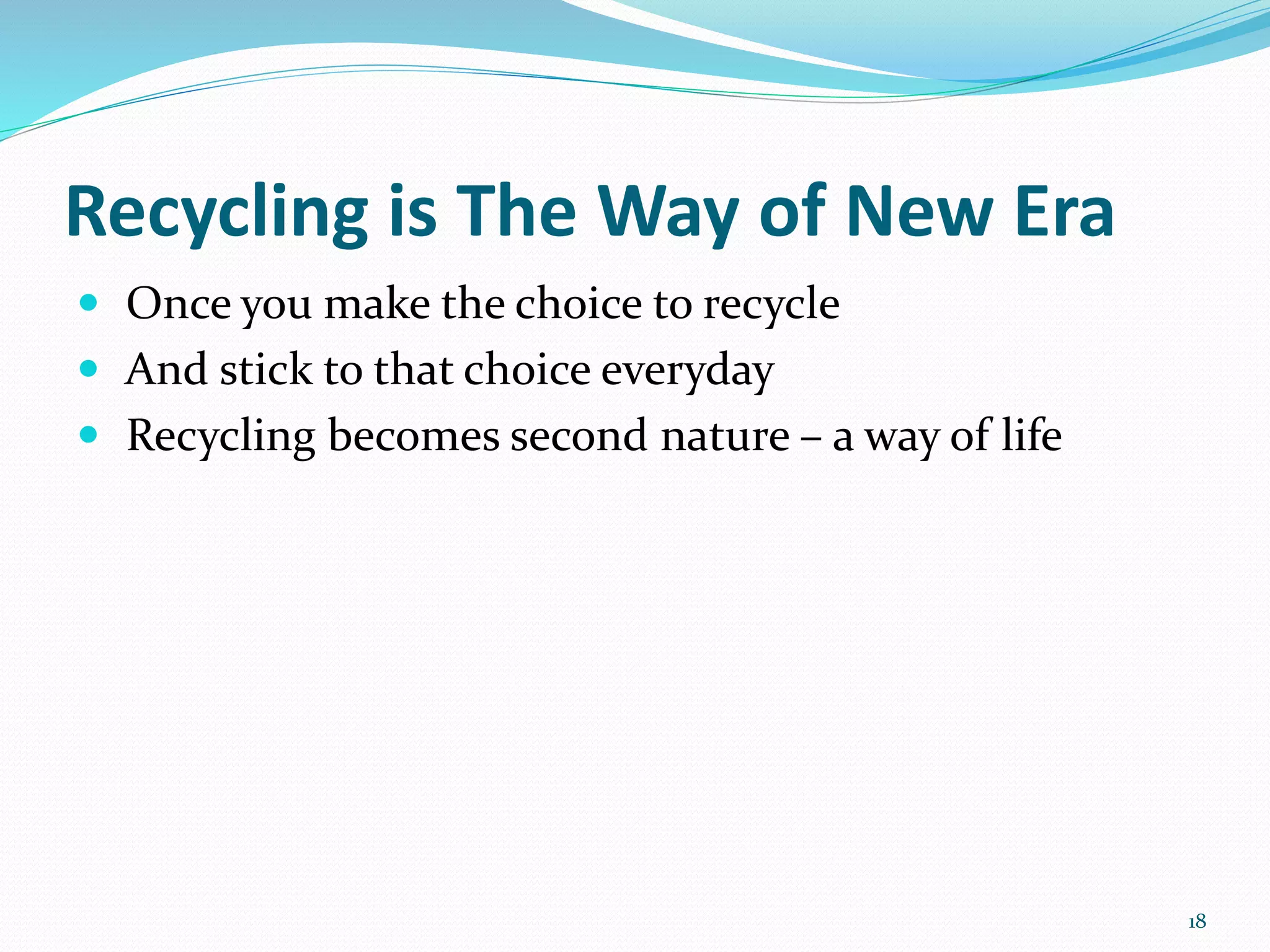 Recycling is The Way of New Era

- Once you make the choice to recycle
- And stick to that choice everyday
- Recycling becomes second nature – a way of life

18